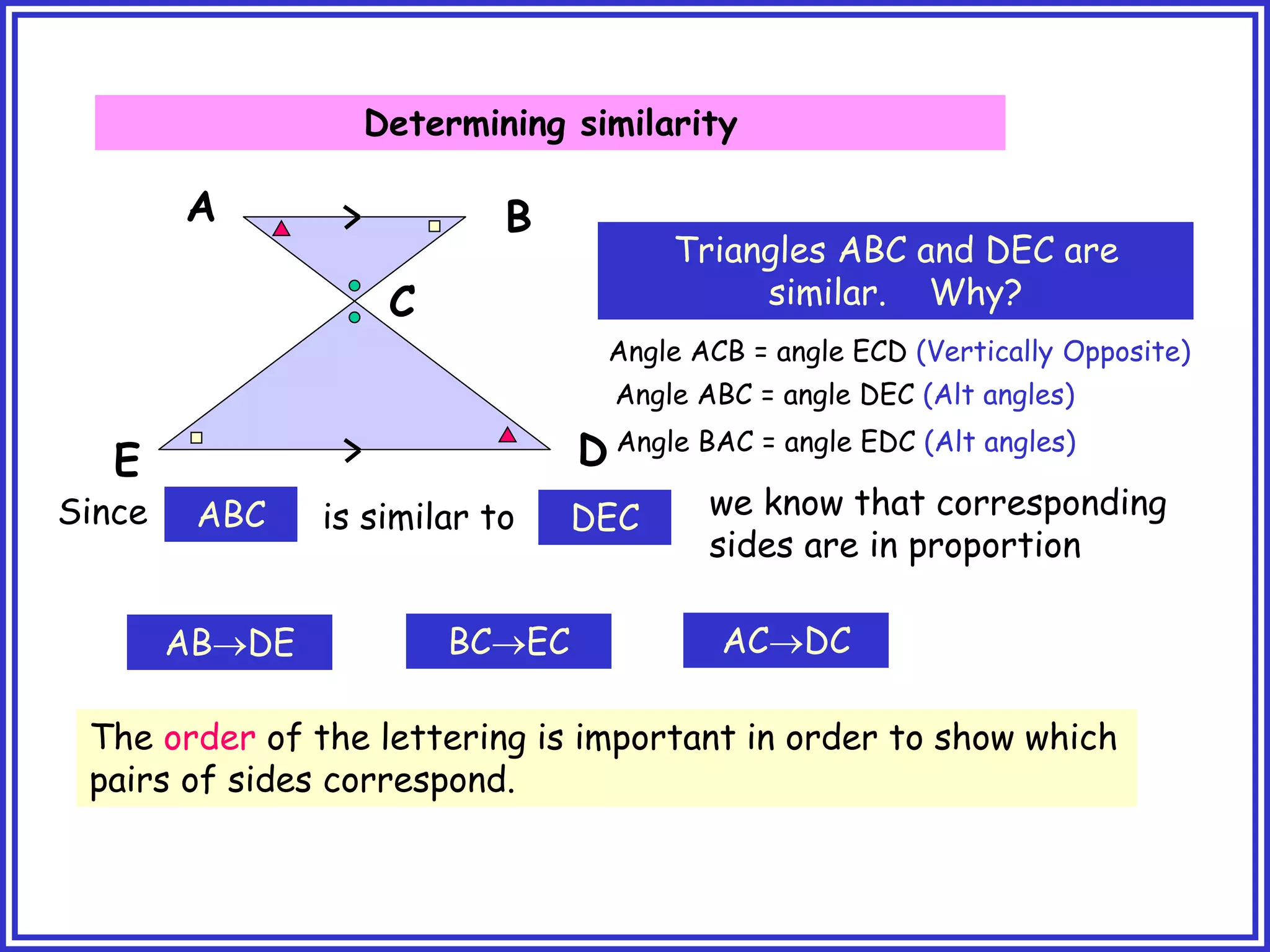 Determining similarity

A

B

C

E

D

Triangles ABC and DEC are similar. Why?

Angle ACB = angle ECD (Vertically Opposite)

Angle ABC = angle DEC (Alt angles)

Angle BAC = angle EDC (Alt angles)

Since ABC is similar to DEC we know that corresponding sides are in proportion

AB→DE BC→EC AC→DC

The order of the lettering is important in order to show which pairs of sides correspond.